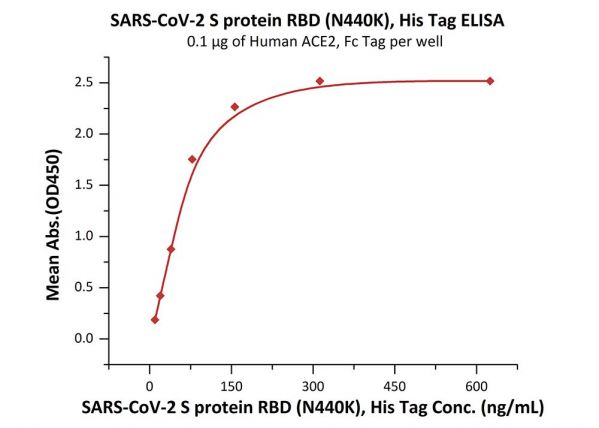 SARS-CoV-2 S protein RBD (N440K), His Tag ELISA
0.1 μg of Human ACE2, Fc Tag per well

Mean Abs.(OD450)

2.5
2.0
1.5
1.0
0.5
0.0

0
150
300
450
600

SARS-CoV-2 S protein RBD (N440K), His Tag Conc. (ng/mL)